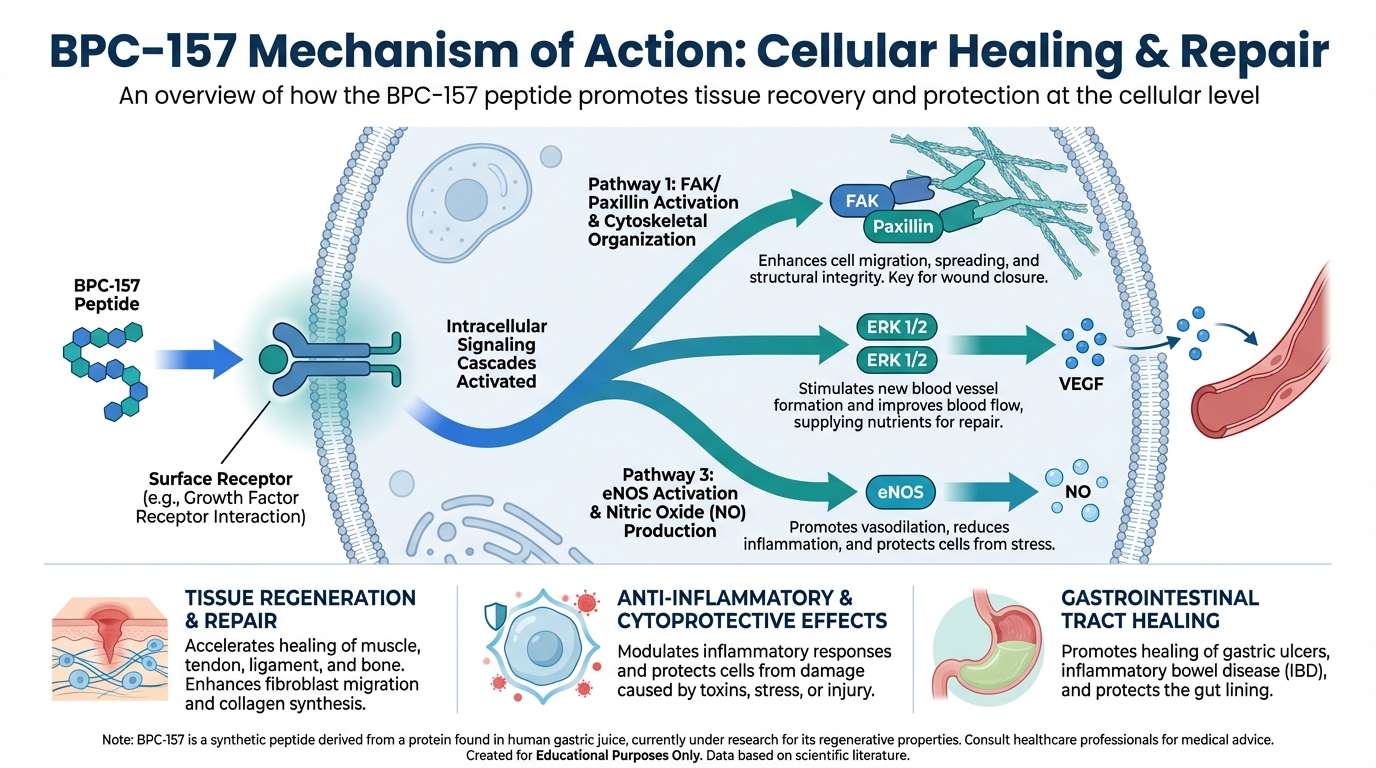 BPC-157 Mechanism of Action: Cellular Healing & Repair

An overview of how the BPC-157 peptide promotes tissue recovery and protection at the cellular level

BPC-157 Peptide

Surface Receptor (e.g., Growth Factor Receptor Interaction)

Intracellular Signaling Cascades Activated

Pathway 1: FAK/ Paxillin Activation & Cytoskeletal Organization

FAK

Paxillin

Enhances cell migration, spreading, and structural integrity. Key for wound closure.

ERK 1/2

ERK 1/2

VEGF

Stimulates new blood vessel formation and improves blood flow, supplying nutrients for repair.

Pathway 3: eNOS Activation & Nitric Oxide (NO) Production

eNOS

NO

Promotes vasodilation, reduces inflammation, and protects cells from stress.

TISSUE REGENERATION & REPAIR

Accelerates healing of muscle, tendon, ligament, and bone. Enhances fibroblast migration and collagen synthesis.

ANTI-INFLAMMATORY & CYTOPROTECTIVE EFFECTS

Modulates inflammatory responses and protects cells from damage caused by toxins, stress, or injury.

GASTROINTESTINAL TRACT HEALING

Promotes healing of gastric ulcers, inflammatory bowel disease (IBD), and protects the gut lining.

Note: BPC-157 is a synthetic peptide derived from a protein found in human gastric juice, currently under research for its regenerative properties. Consult healthcare professionals for medical advice. Created for Educational Purposes Only. Data based on scientific literature.